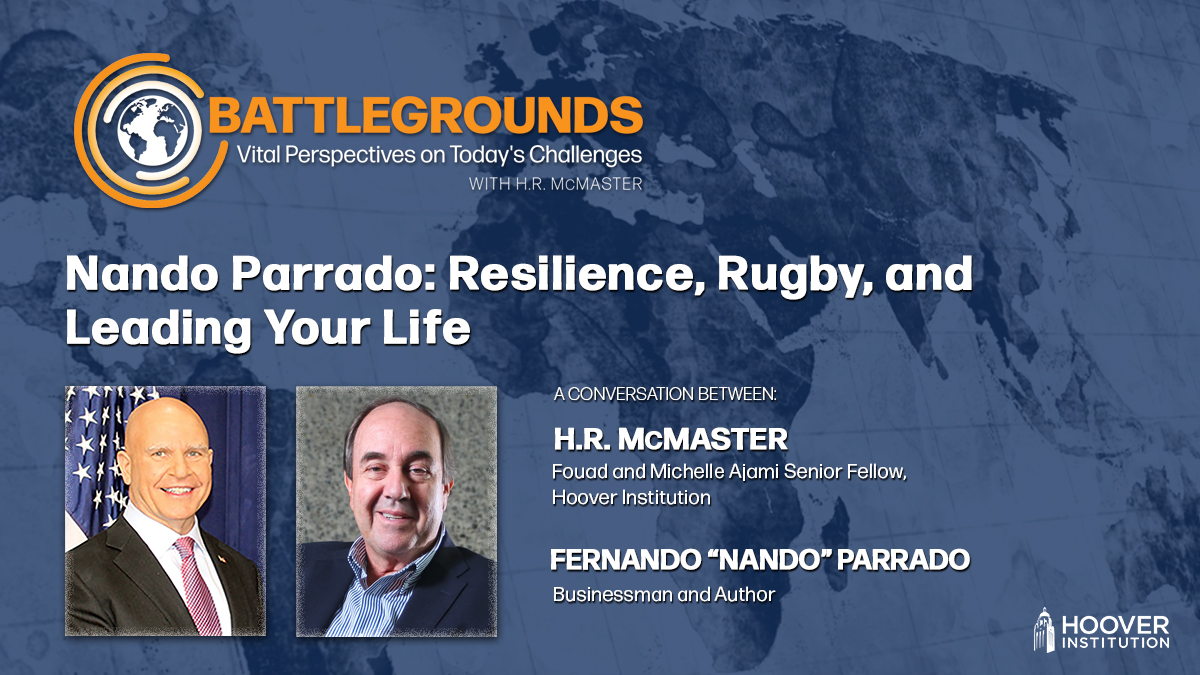 BATTLEGROUNDS
Vital Perspectives on Today's Challenges
WITH H.R. McMASTER

Nando Parrado: Resilience, Rugby, and Leading Your Life

A CONVERSATION BETWEEN:

H.R. McMASTER
Fouad and Michelle Ajami Senior Fellow, Hoover Institution

FERNANDO "NANDO" PARRADO
Businessman and Author

HOOVER INSTITUTION